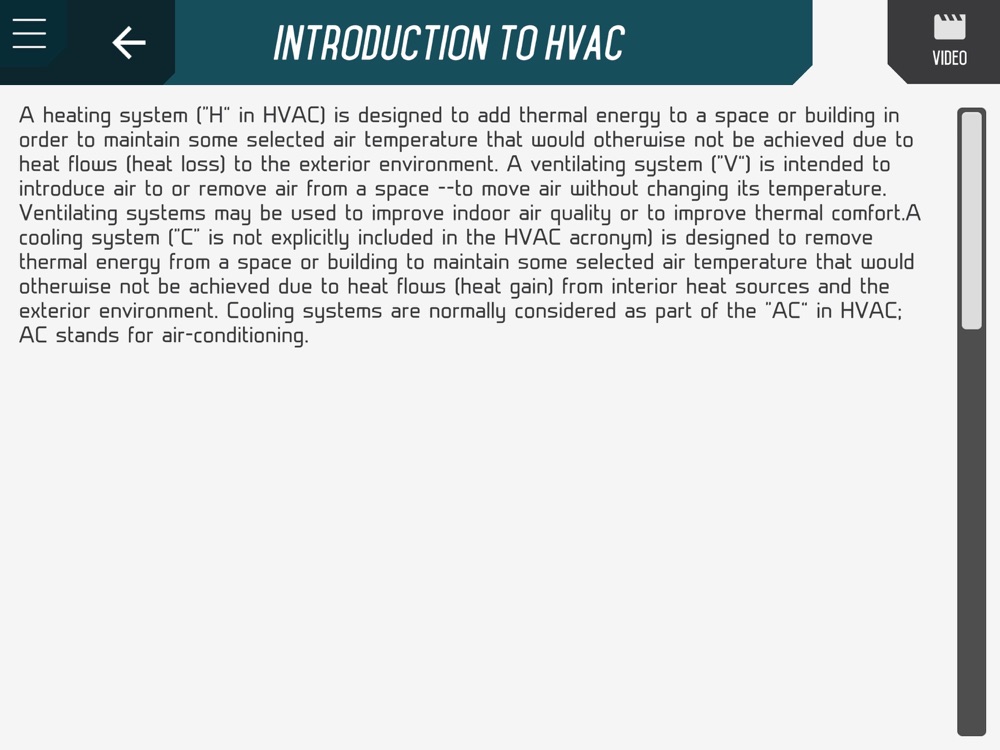 INTRODUCTION TO HVAC

VIDEO

A heating system ("H" in HVAC) is designed to add thermal energy to a space or building in order to maintain some selected air temperature that would otherwise not be achieved due to heat flows (heat loss) to the exterior environment. A ventilating system ("V") is intended to introduce air to or remove air from a space --to move air without changing its temperature. Ventilating systems may be used to improve indoor air quality or to improve thermal comfort.A cooling system ("C" is not explicitly included in the HVAC acronym) is designed to remove thermal energy from a space or building to maintain some selected air temperature that would otherwise not be achieved due to heat flows (heat gain) from interior heat sources and the exterior environment. Cooling systems are normally considered as part of the "AC" in HVAC; AC stands for air-conditioning.